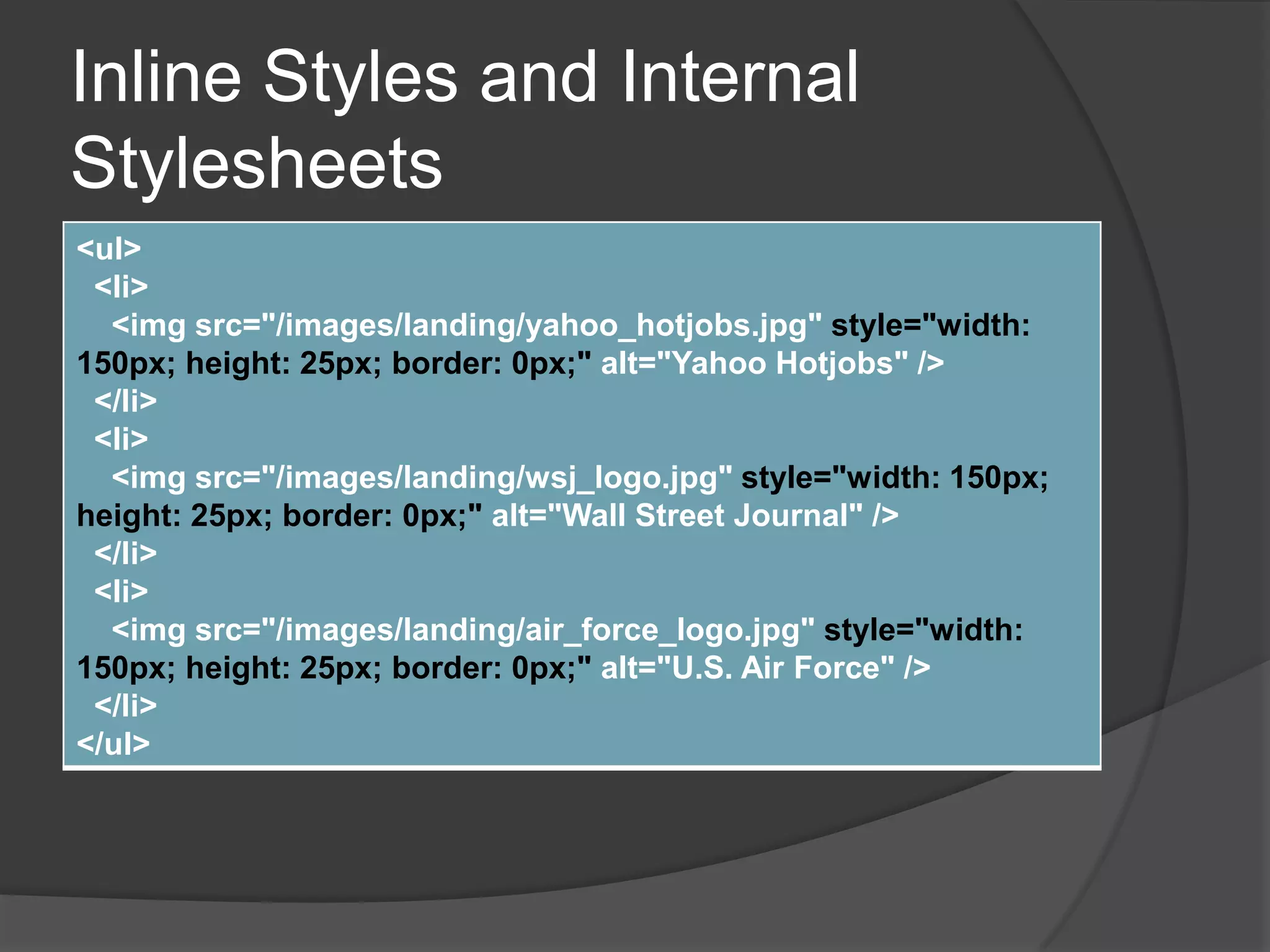 Inline Styles and Internal Stylesheets

<ul>
  <li>
    <img src="/images/landing/yahoo_hotjobs.jpg" style="width: 150px; height: 25px; border: 0px;" alt="Yahoo Hotjobs" />
  </li>
  <li>
    <img src="/images/landing/wsj_logo.jpg" style="width: 150px; height: 25px; border: 0px;" alt="Wall Street Journal" />
  </li>
  <li>
    <img src="/images/landing/air_force_logo.jpg" style="width: 150px; height: 25px; border: 0px;" alt="U.S. Air Force" />
  </li>
</ul>